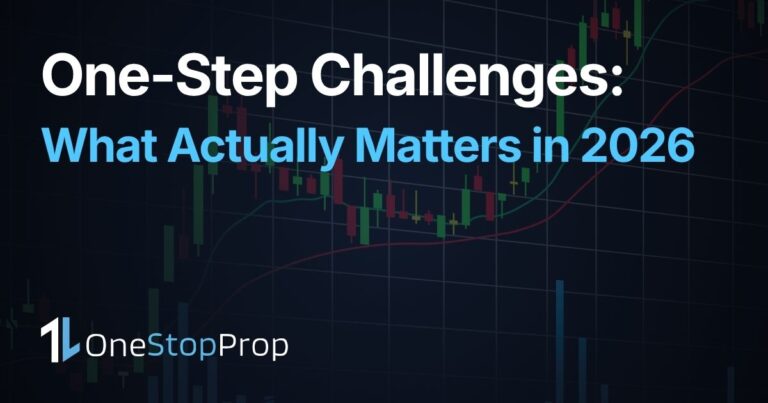 One-Step Challenges:
What Actually Matters in 2026

OneStopProp